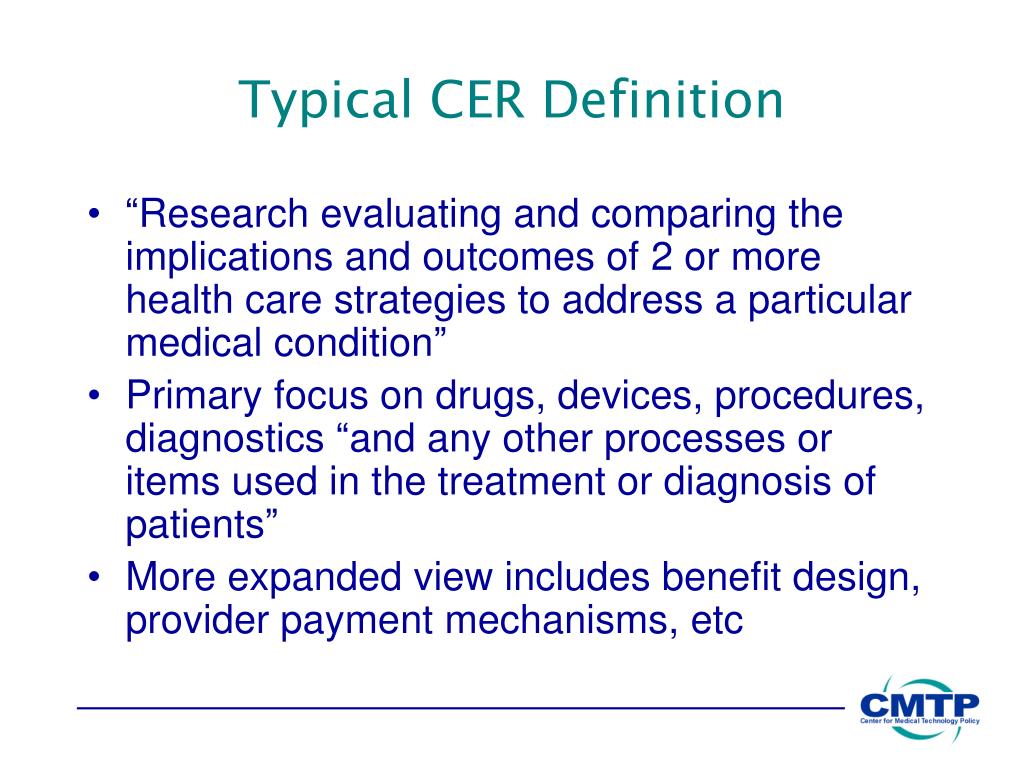 Typical CER Definition

• “Research evaluating and comparing the implications and outcomes of 2 or more health care strategies to address a particular medical condition”
• Primary focus on drugs, devices, procedures, diagnostics “and any other processes or items used in the treatment or diagnosis of patients”
• More expanded view includes benefit design, provider payment mechanisms, etc

CMTP
Center for Medical Technology Policy